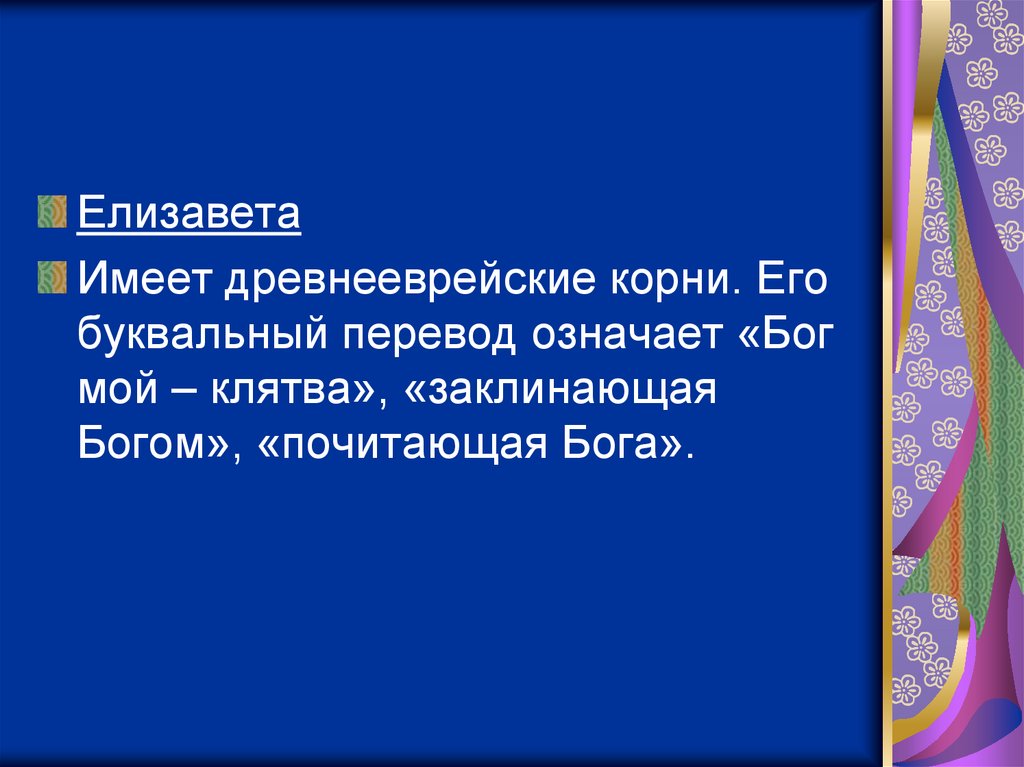 Елизавета

Имеет древнееврейские корни. Его буквальный перевод означает «Бог мой – клятва», «заклинающая Богом», «почитающая Бога».